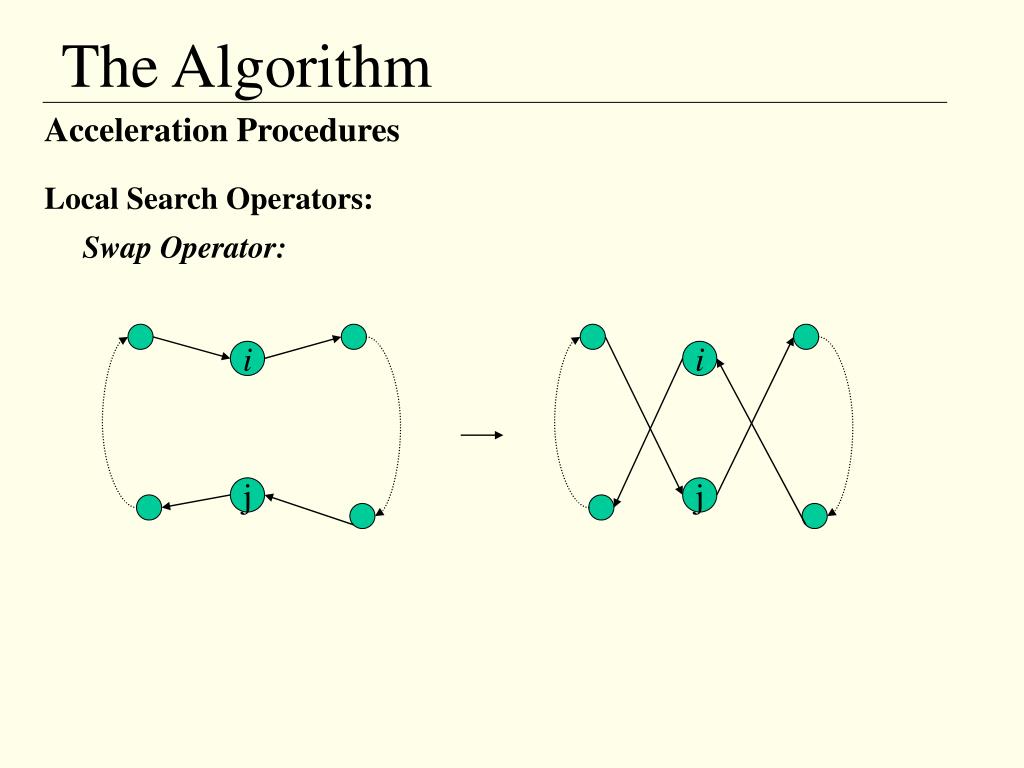 The Algorithm

Acceleration Procedures

Local Search Operators:

Swap Operator:

i

j

i

j